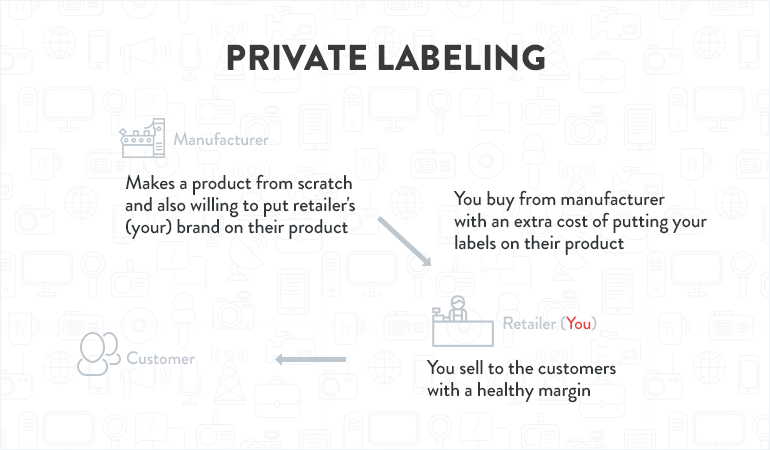 PRIVATE LABELING

Manufacturer

Makes a product from scratch and also willing to put retailer's (your) brand on their product

You buy from manufacturer with an extra cost of putting your labels on their product

Retailer (You)

You sell to the customers with a healthy margin

Customer